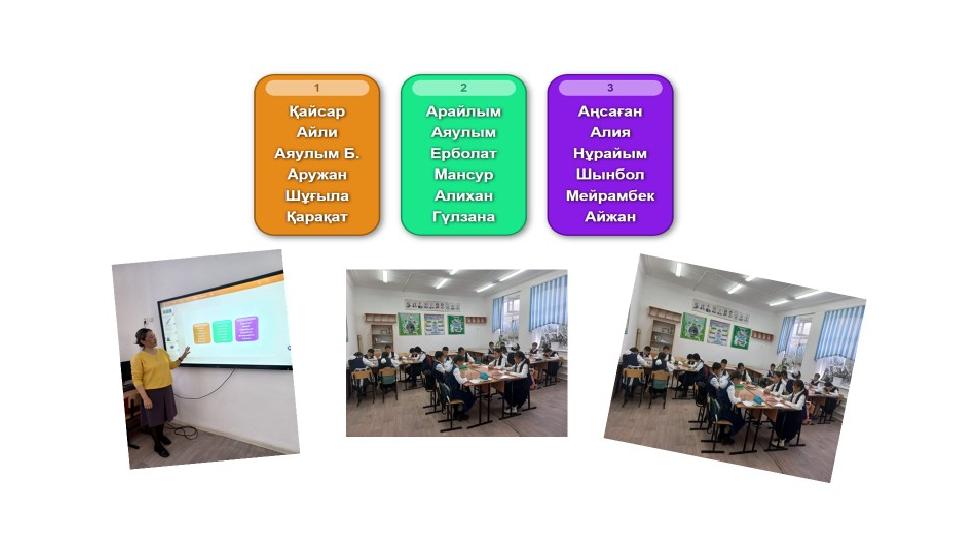 1
Қайсар
Айли
Аяулым Б.
Аружан
Шұғыла
Қарақат

2
Арайлым
Аяулым
Ерболат
Мансур
Алихан
Гүлзана

3
Аңсаған
Алия
Нұрайым
Шынбол
Мейрамбек
Айжан